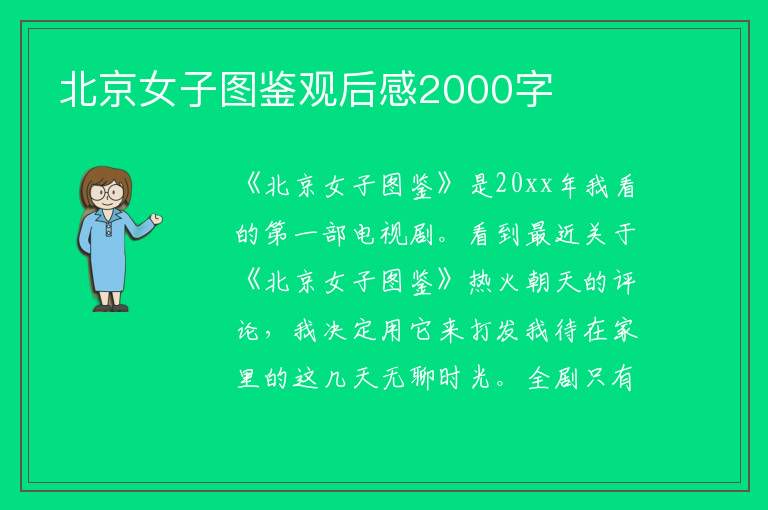 北京女子图鉴观后感2000字

《北京女子图鉴》是20xx年我看的第一部电视剧。看到最近关于《北京女子图鉴》热火朝天的评论，我决定用它来打发我待在家里的这几天无聊时光。全剧只有